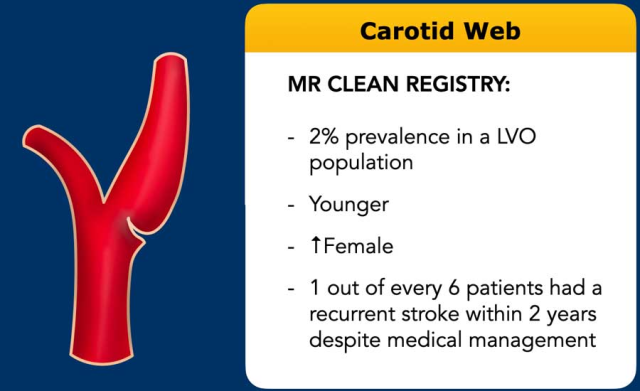 Carotid Web

MR CLEAN REGISTRY:

- 2% prevalence in a LVO population

- Younger

- ↑Female

- 1 out of every 6 patients had a recurrent stroke within 2 years despite medical management